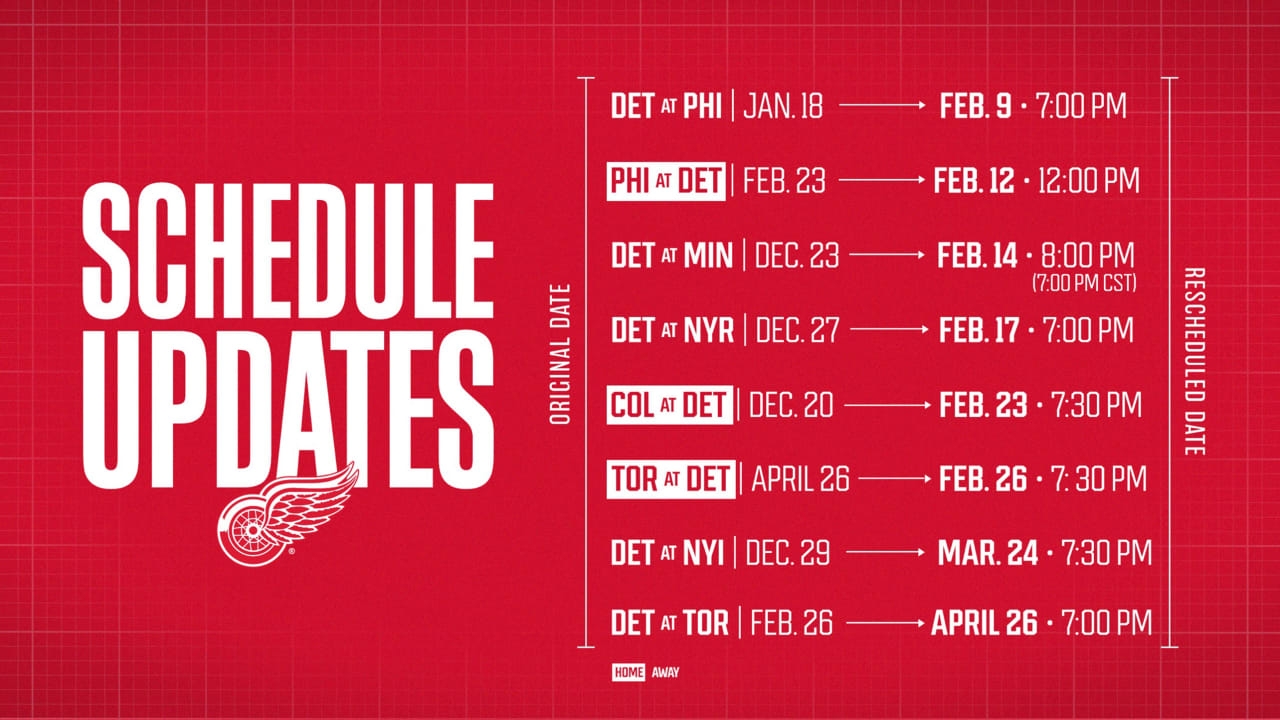 SCHEDULE UPDATES

ORIGINAL DATE

DET AT PHI | JAN. 18 → FEB. 9 • 7:00 PM

PHI AT DET | FEB. 23 → FEB. 12 • 12:00 PM

DET AT MIN | DEC. 23 → FEB. 14 • 8:00 PM (7:00 PM CST)

DET AT NYR | DEC. 27 → FEB. 17 • 7:00 PM

COL AT DET | DEC. 20 → FEB. 23 • 7:30 PM

TOR AT DET | APRIL 26 → FEB. 26 • 7: 30 PM

DET AT NYI | DEC. 29 → MAR. 24 • 7:30 PM

DET AT TOR | FEB. 26 → APRIL 26 • 7:00 PM

RESCHEDULED DATE

HOME AWAY